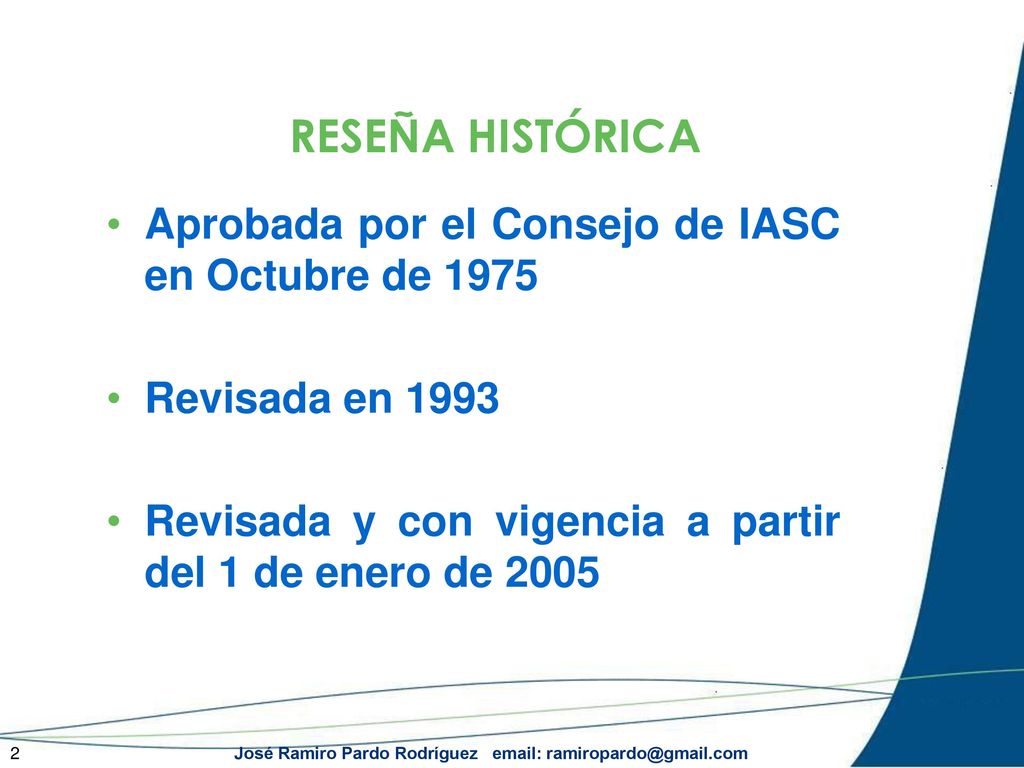 RESEÑA HISTÓRICA

• Aprobada por el Consejo de IASC en Octubre de 1975

• Revisada en 1993

• Revisada y con vigencia a partir del 1 de enero de 2005

2 José Ramiro Pardo Rodríguez email: ramiropardo@gmail.com